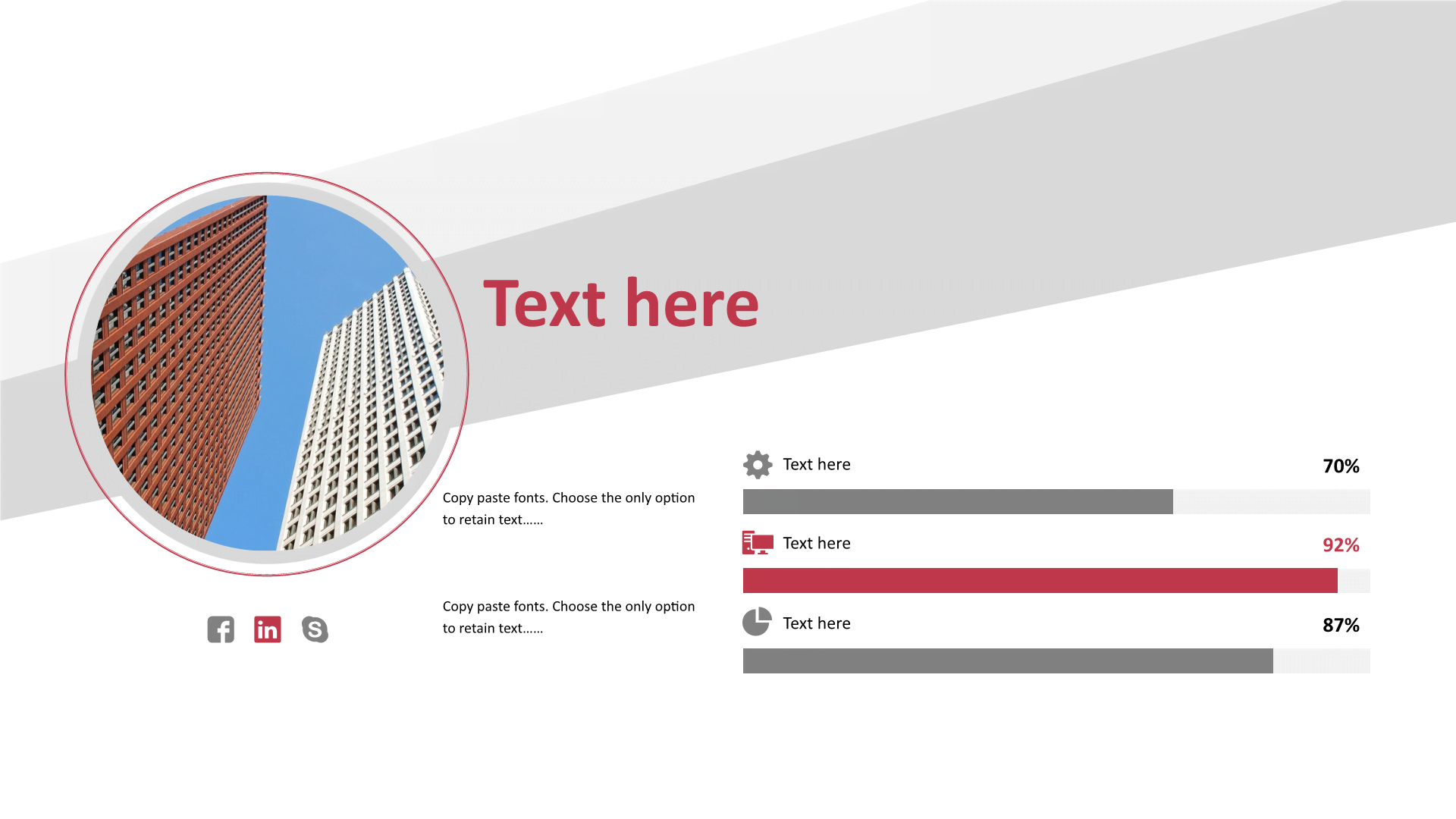 Text here

Copy paste fonts. Choose the only option to retain text……

Copy paste fonts. Choose the only option to retain text……

Text here 70%

Text here 92%

Text here 87%